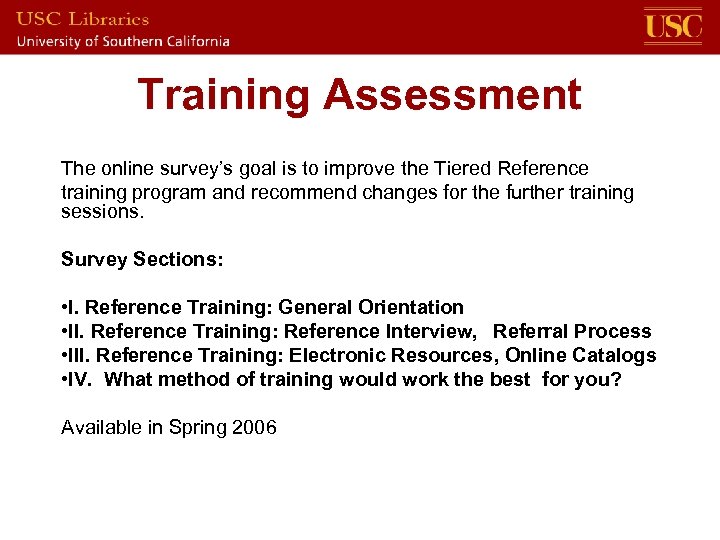 USC Libraries
University of Southern California

USC

Training Assessment

The online survey's goal is to improve the Tiered Reference training program and recommend changes for the further training sessions.

Survey Sections:

•I. Reference Training: General Orientation
•II. Reference Training: Reference Interview, Referral Process
•III. Reference Training: Electronic Resources, Online Catalogs
•IV. What method of training would work the best for you?

Available in Spring 2006